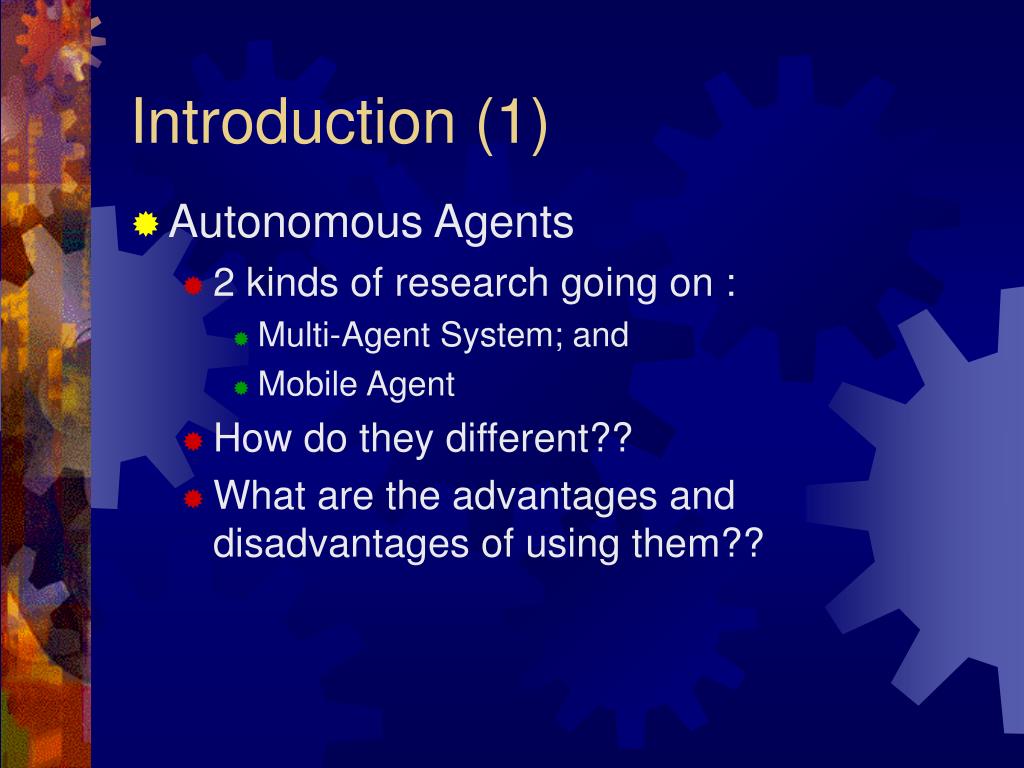 Introduction (1)

Autonomous Agents

2 kinds of research going on :

Multi-Agent System; and

Mobile Agent

How do they different??

What are the advantages and disadvantages of using them??